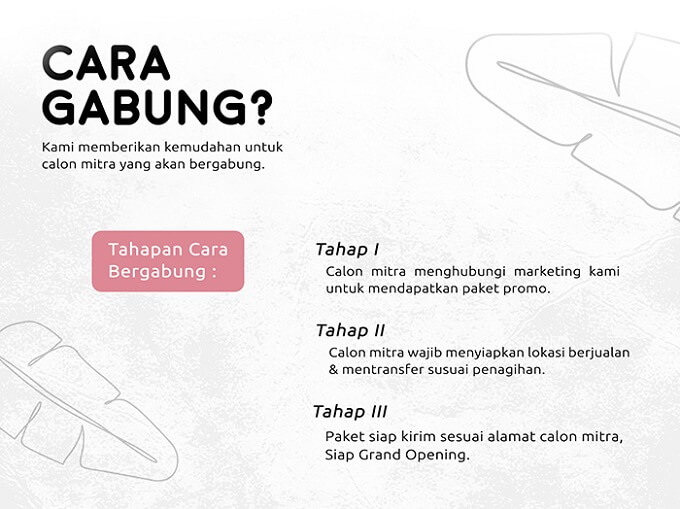 CARA GABUNG?

Kami memberikan kemudahan untuk calon mitra yang akan bergabung.

Tahapan Cara Bergabung :

Tahap I
Calon mitra menghubungi marketing kami untuk mendapatkan paket promo.

Tahap II
Calon mitra wajib menyiapkan lokasi berjualan & mentransfer susuai penagihan.

Tahap III
Paket siap kirim sesuai alamat calon mitra, Siap Grand Opening.